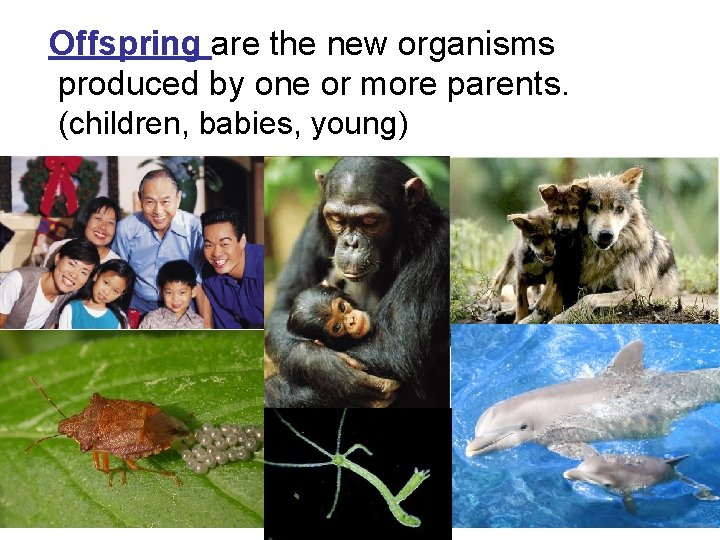 Offspring are the new organisms produced by one or more parents. (children, babies, young)